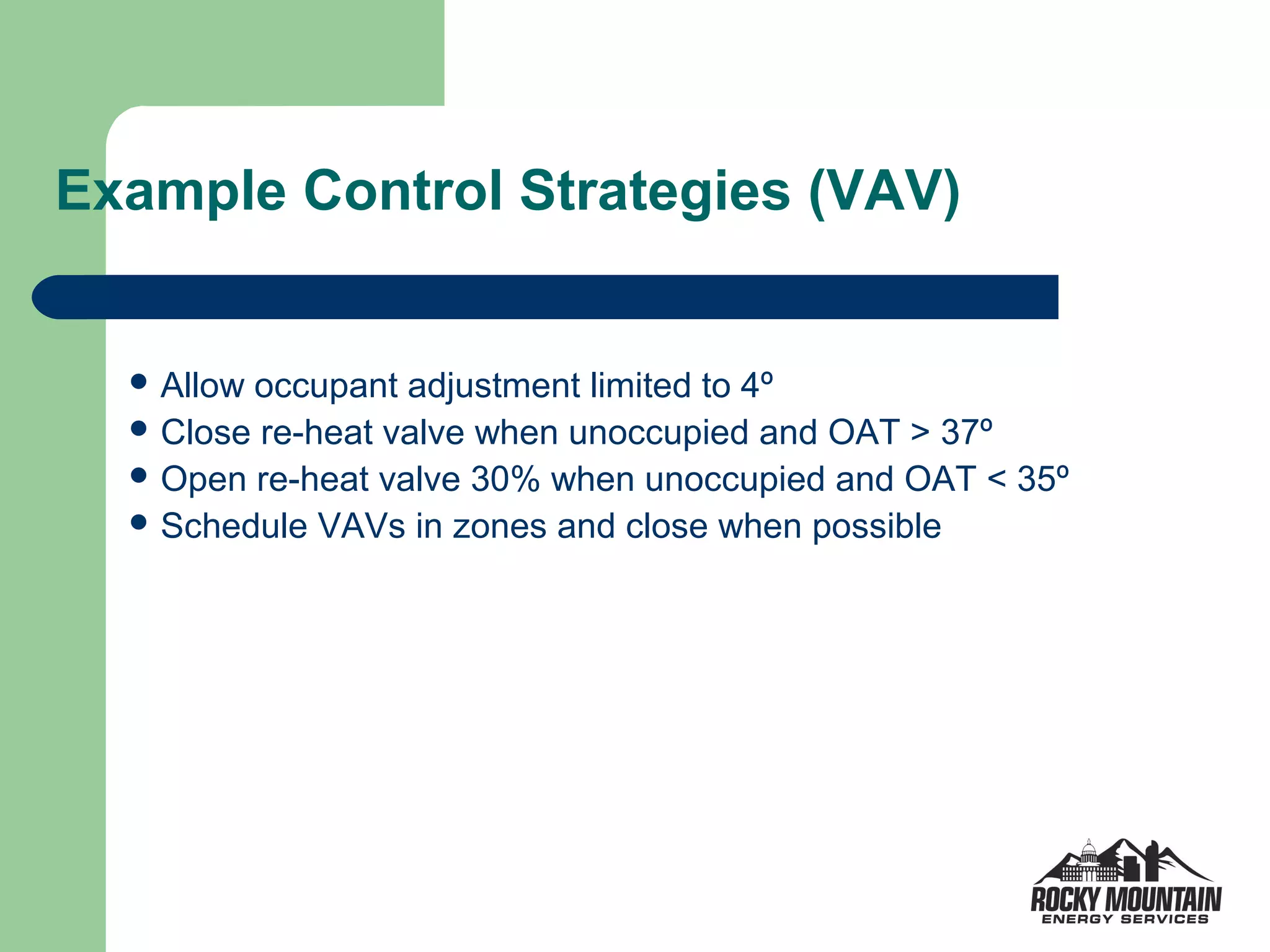 Example Control Strategies (VAV)

- Allow occupant adjustment limited to 4º
- Close re-heat valve when unoccupied and OAT > 37º
- Open re-heat valve 30% when unoccupied and OAT < 35º
- Schedule VAVs in zones and close when possible

ROCKY MOUNTAIN
ENERGY SERVICES